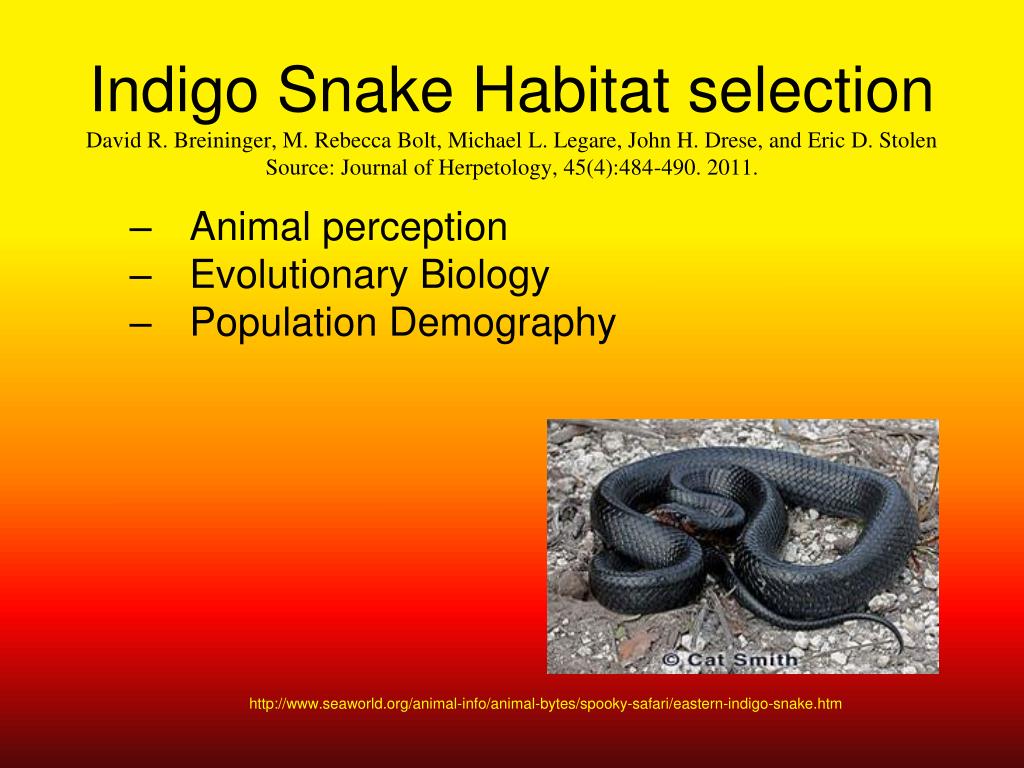 Indigo Snake Habitat selection
David R. Breininger, M. Rebecca Bolt, Michael L. Legare, John H. Drese, and Eric D. Stolen
Source: Journal of Herpetology, 45(4):484-490. 2011.

– Animal perception
– Evolutionary Biology
– Population Demography

© Cat Smith

http://www.seaworld.org/animal-info/animal-bytes/spooky-safari/eastern-indigo-snake.htm